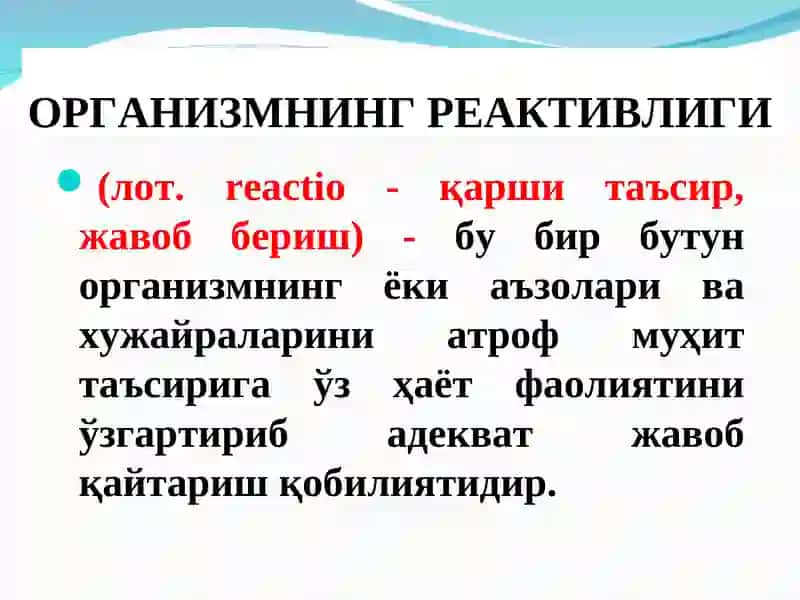 ОРГАНИЗМНИНГ РЕАКТИВЛИГИ

(лот. reactio - қарши таъсир, жавоб бериш) - бу бир бутун организмнинг ёки аъзолари ва хужайраларини атроф муҳит таъсирига ўз ҳаёт фаолиятини ўзгартириб адекват жавоб қайтариш қобилиятидир.